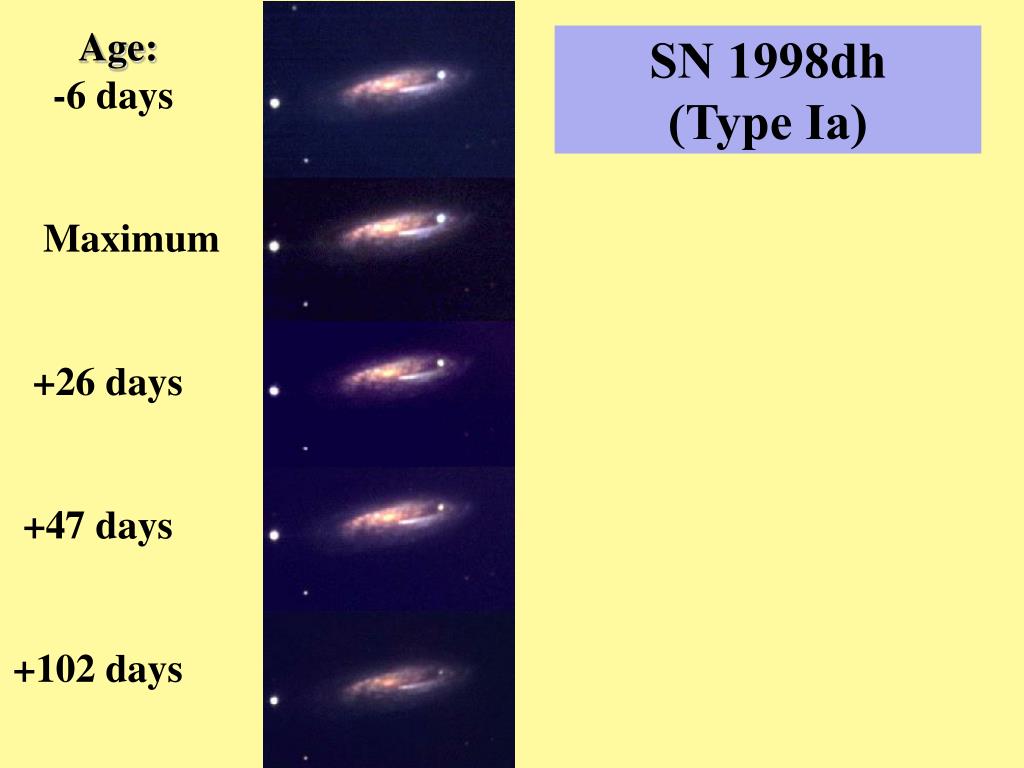 Age:
-6 days

Maximum

+26 days

+47 days

+102 days

SN 1998dh
(Type Ia)